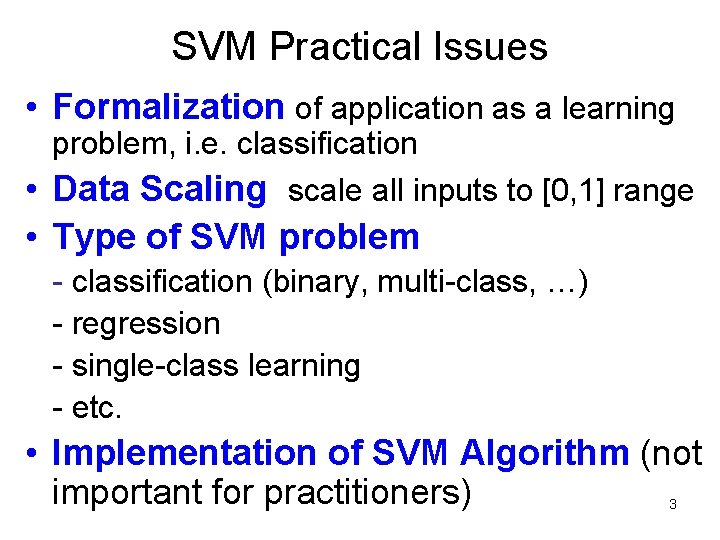 SVM Practical Issues

• Formalization of application as a learning problem, i.e. classification

• Data Scaling scale all inputs to [0,1] range

• Type of SVM problem

- classification (binary, multi-class, …)

- regression

- single-class learning

- etc.

• Implementation of SVM Algorithm (not important for practitioners)

3